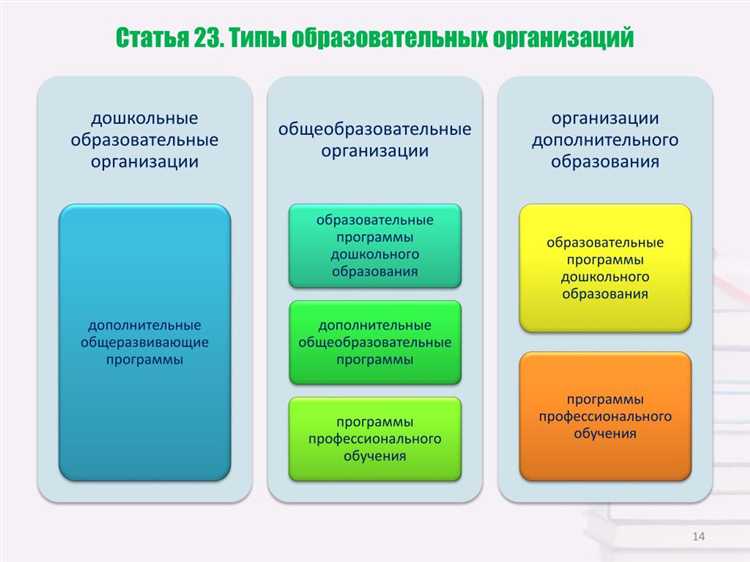 Статья 23. Типы образовательных организаций

дошкольные образовательные организации

дополнительные общеразвивающие программы

общеобразовательные организации

образовательные программы дошкольного образования

дополнительные общеобразовательные программы

программы профессионального обучения

организации дополнительного образования

образовательные программы дошкольного образования

программы профессионального обучения

14